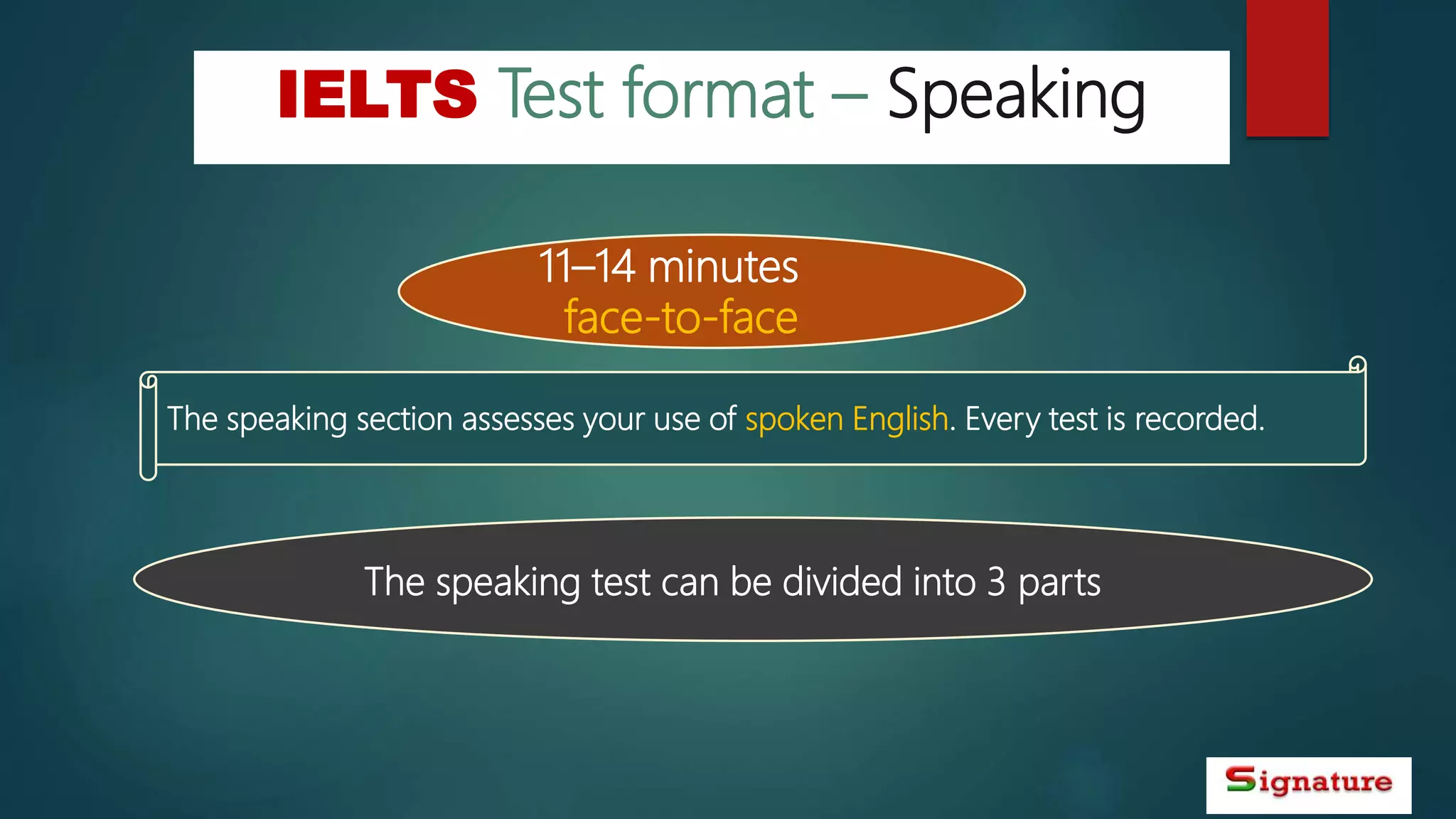 IELTS Test format – Speaking

11–14 minutes
face-to-face

The speaking section assesses your use of spoken English. Every test is recorded.

The speaking test can be divided into 3 parts

Signature